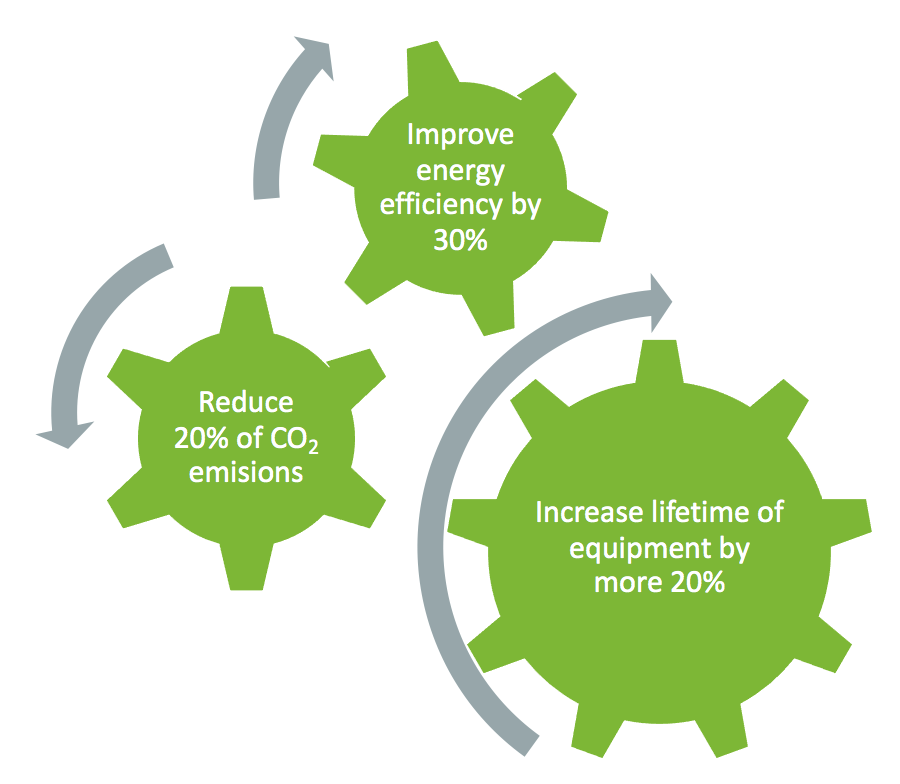 Improve energy efficiency by 30%

Reduce 20% of $CO_2$ emisions

Increase lifetime of equipment by more 20%